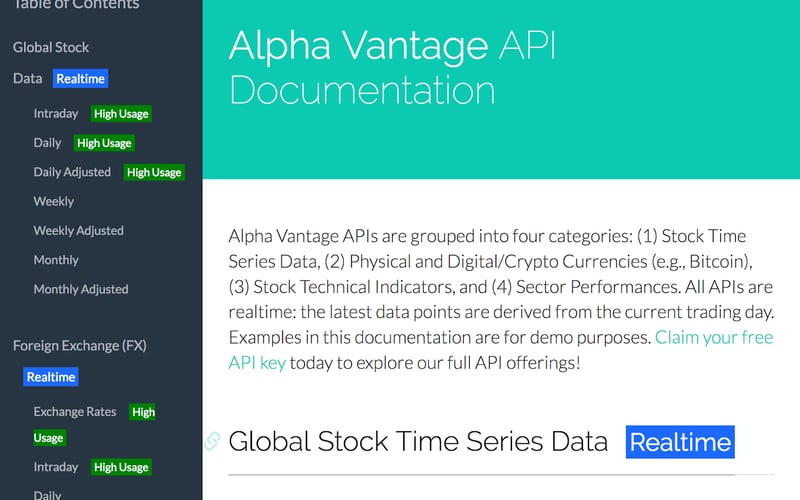 Table of Contents

Global Stock Data Realtime

Intraday High Usage

Daily High Usage

Daily Adjusted High Usage

Weekly

Weekly Adjusted

Monthly

Monthly Adjusted

Foreign Exchange (FX) Realtime

Exchange Rates High Usage

Intraday High Usage

Daily

Alpha Vantage API Documentation

Alpha Vantage APIs are grouped into four categories: (1) Stock Time Series Data, (2) Physical and Digital/Crypto Currencies (e.g., Bitcoin), (3) Stock Technical Indicators, and (4) Sector Performances. All APIs are realtime: the latest data points are derived from the current trading day. Examples in this documentation are for demo purposes. Claim your free API key today to explore our full API offerings!

Global Stock Time Series Data Realtime